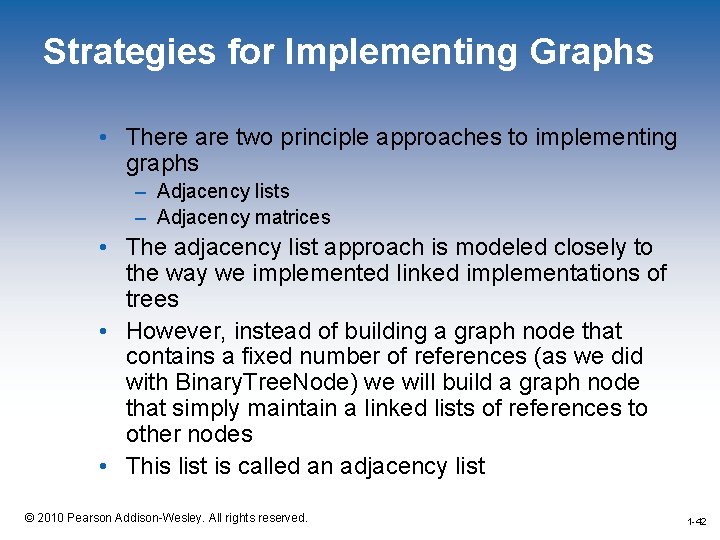 Strategies for Implementing Graphs

• There are two principle approaches to implementing graphs
– Adjacency lists
– Adjacency matrices
• The adjacency list approach is modeled closely to the way we implemented linked implementations of trees
• However, instead of building a graph node that contains a fixed number of references (as we did with BinaryTreeNode) we will build a graph node that simply maintain a linked lists of references to other nodes
• This list is called an adjacency list

© 2010 Pearson Addison-Wesley. All rights reserved.

1-42